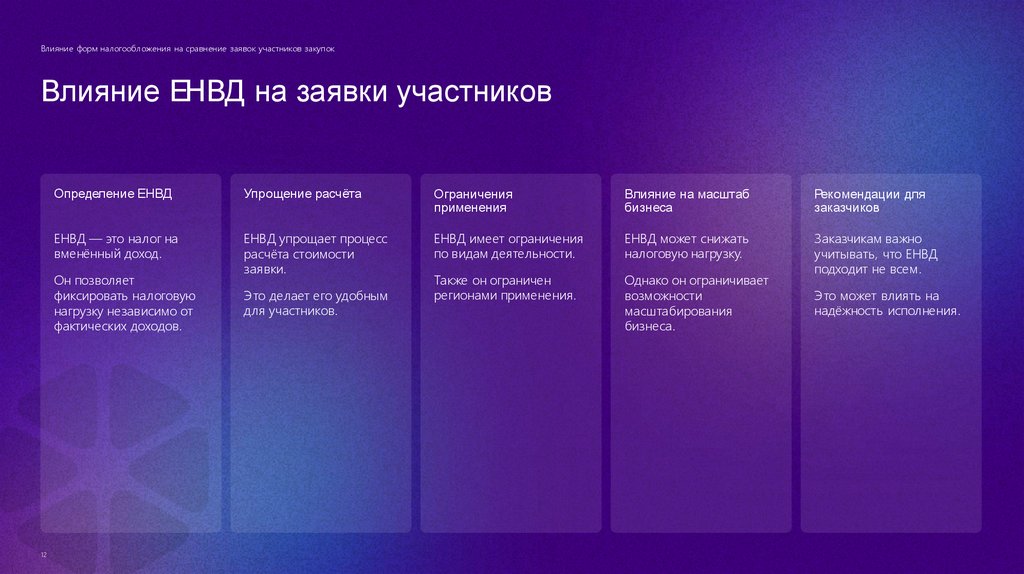 Влияние форм налогообложения на сравнение заявок участников закупок

Влияние ЕНВД на заявки участников

Определение ЕНВД

ЕНВД — это налог на вменённый доход.

Он позволяет фиксировать налоговую нагрузку независимо от фактических доходов.

Упрощение расчёта

ЕНВД упрощает процесс расчёта стоимости заявки.

Это делает его удобным для участников.

Ограничения применения

ЕНВД имеет ограничения по видам деятельности.

Также он ограничен регионами применения.

Влияние на масштаб бизнеса

ЕНВД может снижать налоговую нагрузку.

Однако он ограничивает возможности масштабирования бизнеса.

Рекомендации для заказчиков

Заказчикам важно учитывать, что ЕНВД подходит не всем.

Это может влиять на надёжность исполнения.

12